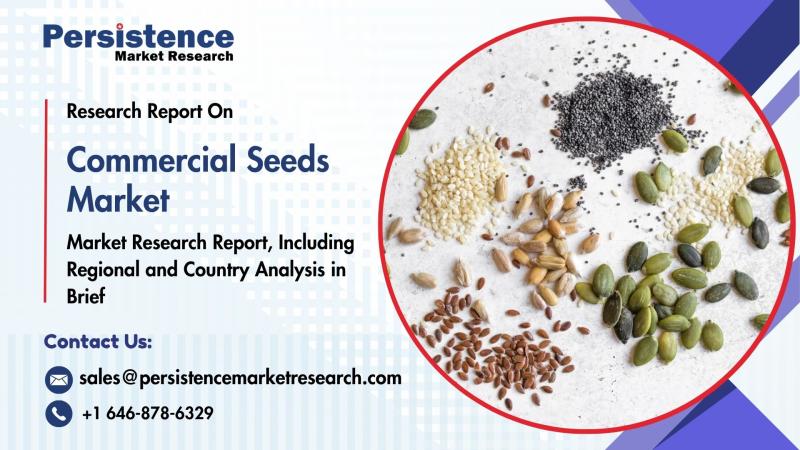 Persistence
Market Research

Research Report On

Commercial Seeds Market

Market Research Report, Including Regional and Country Analysis in Brief

Contact Us:

sales@persistencemarketresearch.com

+1 646-878-6329